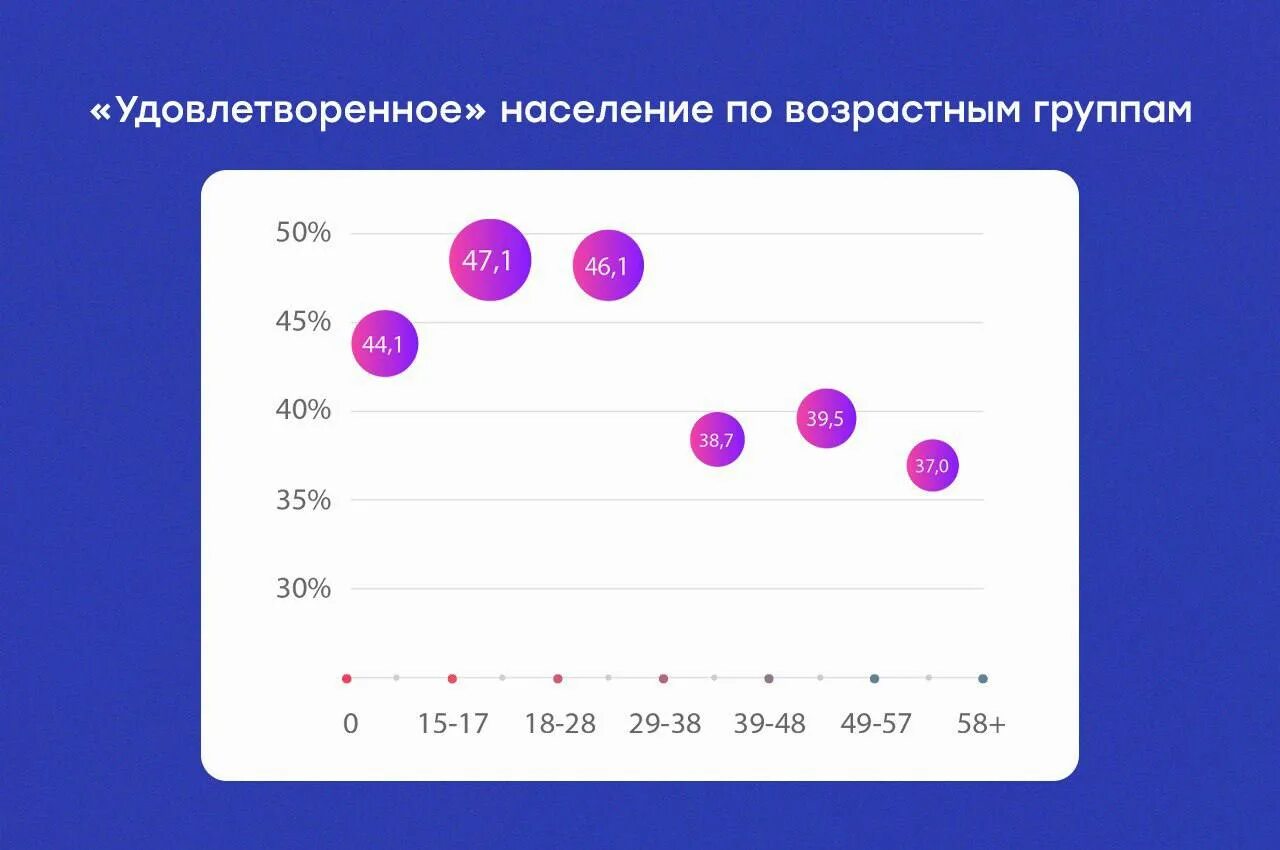 «Удовлетворенное» население по возрастным группам

50%
45%
40%
35%
30%

44,1
47,1
46,1
38,7
39,5
37,0

0
15-17
18-28
29-38
39-48
49-57
58+